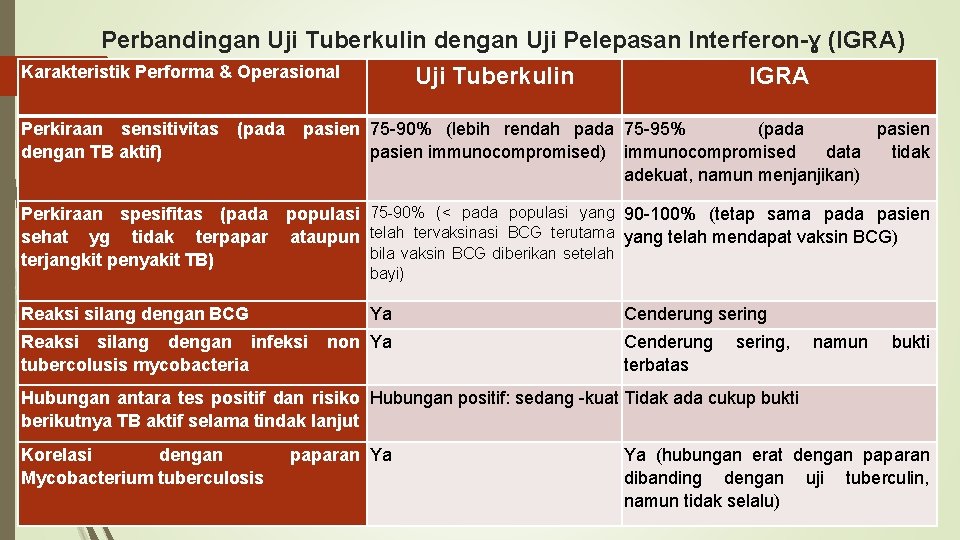 Perbandingan Uji Tuberkulin dengan Uji Pelepasan Interferon-ɣ (IGRA)

| Karakteristik Performa & Operasional | Uji Tuberkulin | IGRA |
|---|---|---|
| Perkiraan sensitivitas (pada pasien dengan TB aktif) | 75-90% (lebih rendah pada pasien immunocompromised) | 75-95% (pada pasien immunocompromised data tidak adekuat, namun menjanjikan) |
| Perkiraan spesifitas (pada populasi sehat yg tidak terpapar ataupun terjangkit penyakit TB) | 75-90% (< pada populasi yang telah tervaksinasi BCG terutama bila vaksin BCG diberikan setelah bayi) | 90-100% (tetap sama pada pasien yang telah mendapat vaksin BCG) |
| Reaksi silang dengan BCG | Ya | Cenderung sering |
| Reaksi silang dengan infeksi non tubercolusis mycobacteria | Ya | Cenderung sering, namun bukti terbatas |
| Hubungan antara tes positif dan risiko berikutnya TB aktif selama tindak lanjut | Hubungan positif: sedang -kuat | Tidak ada cukup bukti |
| Korelasi dengan paparan Mycobacterium tuberculosis | Ya | Ya (hubungan erat dengan paparan dibanding dengan uji tuberculin, namun tidak selalu) |